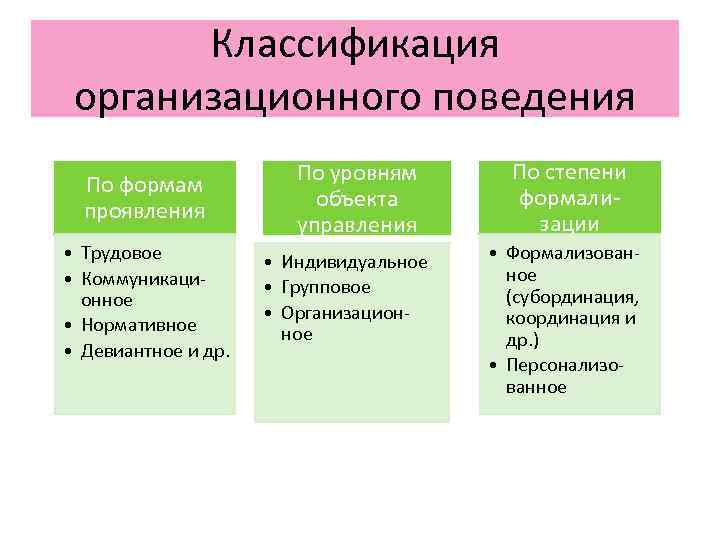 Классификация организационного поведения

По формам проявления

• Трудовое
• Коммуникационное
• Нормативное
• Девиантное и др.

По уровням объекта управления

• Индивидуальное
• Групповое
• Организационное

По степени формализации

• Формализованное (субординация, координация и др.)
• Персонализованное